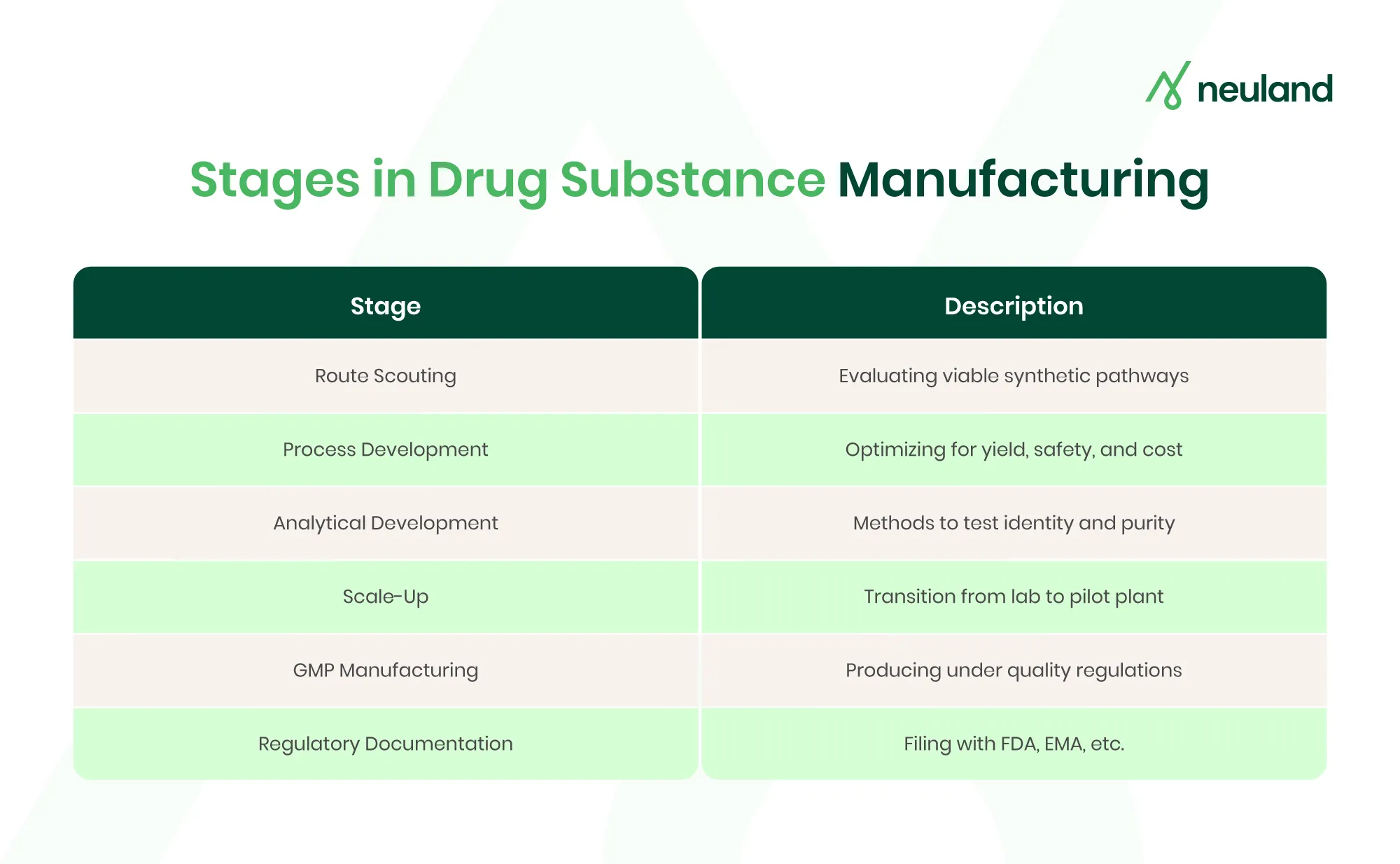 neuland

Stages in Drug Substance Manufacturing

| Stage | Description |
|---|---|
| Route Scouting | Evaluating viable synthetic pathways |
| Process Development | Optimizing for yield, safety, and cost |
| Analytical Development | Methods to test identity and purity |
| Scale-Up | Transition from lab to pilot plant |
| GMP Manufacturing | Producing under quality regulations |
| Regulatory Documentation | Filing with FDA, EMA, etc. |